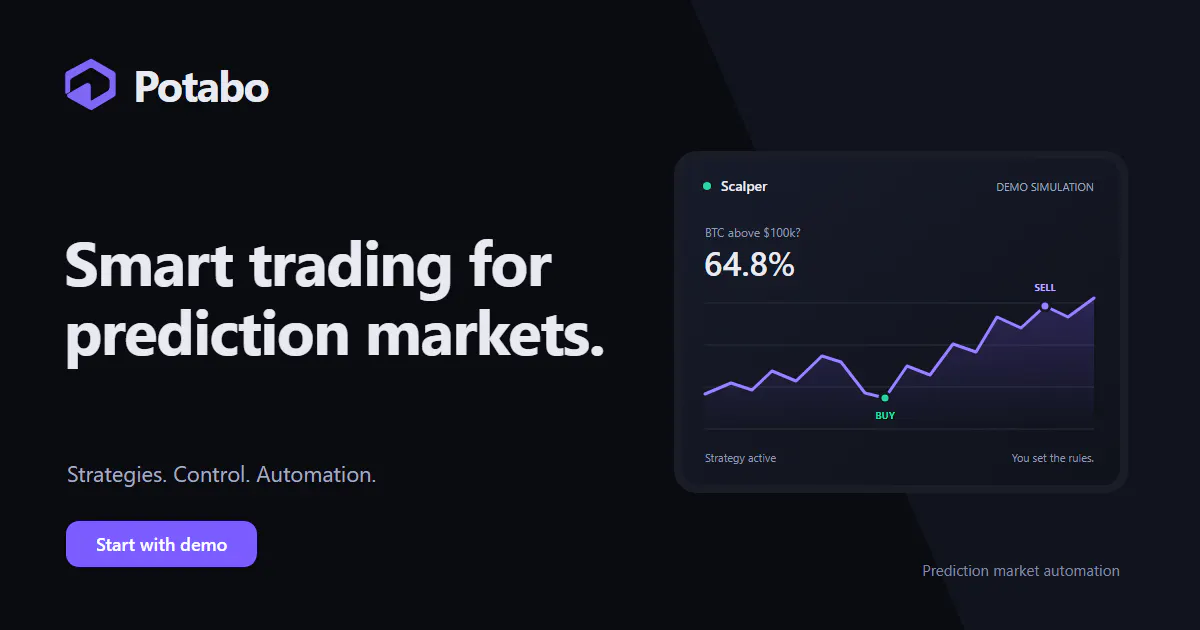 Potabo

Smart trading for prediction markets.

Strategies. Control. Automation.

Start with demo

Scalper

DEMO SIMULATION

BTC above \$100k?

64.8%

SELL

BUY

Strategy active

You set the rules.

Prediction market automation